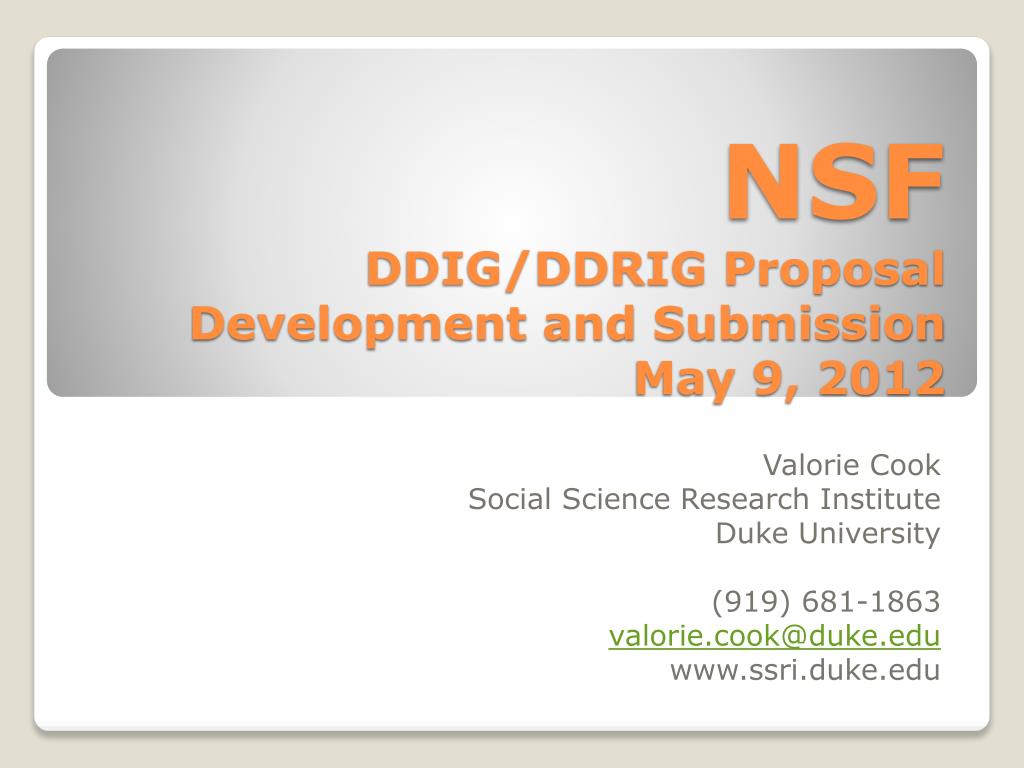 NSF
DDIG/DDRIG Proposal Development and Submission May 9, 2012

Valorie Cook
Social Science Research Institute
Duke University

(919) 681-1863
valorie.cook@duke.edu
www.ssri.duke.edu